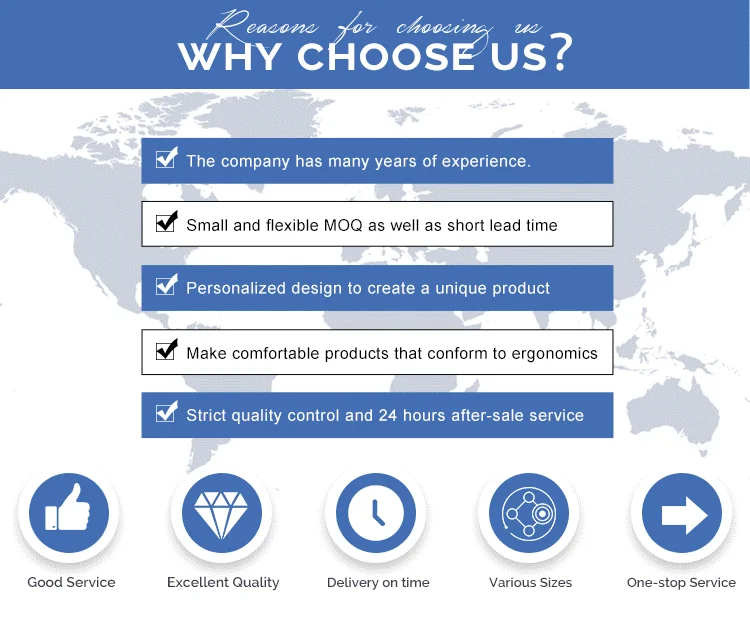 Reasons for choosing us
WHY CHOOSE US?

The company has many years of experience.

Small and flexible MOQ as well as short lead time

Personalized design to create a unique product

Make comfortable products that conform to ergonomics

Strict quality control and 24 hours after-sale service

Good Service

Excellent Quality

Delivery on time

Various Sizes

One-stop Service